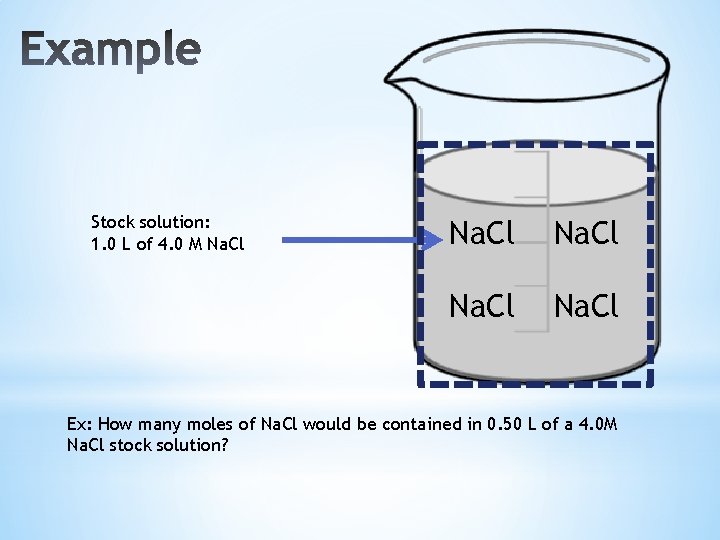 Example

Stock solution:
1.0 L of 4.0 M NaCl

NaCl NaCl
NaCl NaCl

Ex: How many moles of NaCl would be contained in 0.50 L of a 4.0M NaCl stock solution?